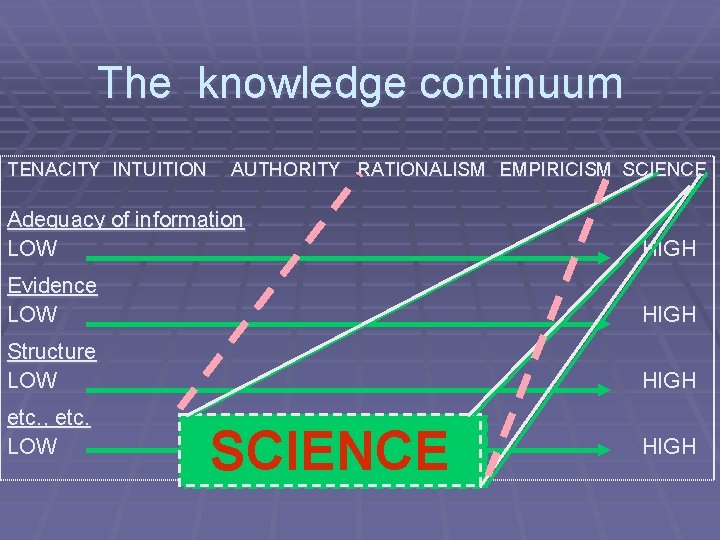 The knowledge continuum

TENACITY INTUITION AUTHORITY RATIONALISM EMPIRICISM SCIENCE

Adequacy of information
LOW HIGH

Evidence
LOW HIGH

Structure
LOW HIGH

etc., etc.
LOW HIGH

SCIENCE